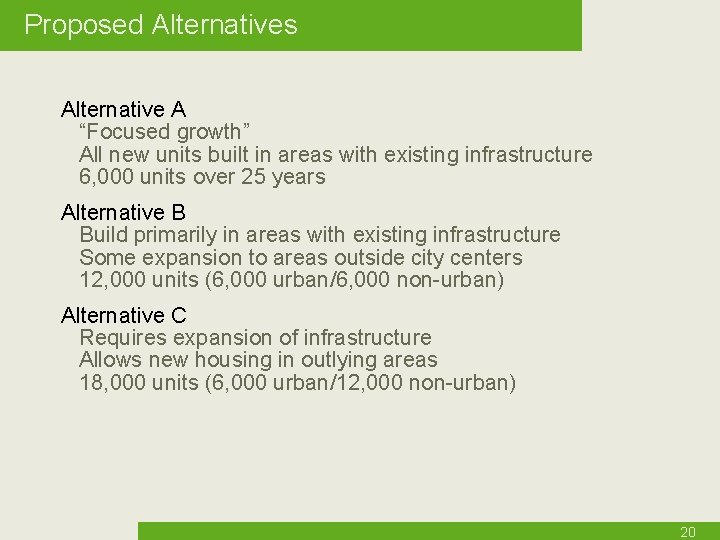 Proposed Alternatives

Alternative A
“Focused growth”
All new units built in areas with existing infrastructure
6,000 units over 25 years

Alternative B
Build primarily in areas with existing infrastructure
Some expansion to areas outside city centers
12,000 units (6,000 urban/6,000 non-urban)

Alternative C
Requires expansion of infrastructure
Allows new housing in outlying areas
18,000 units (6,000 urban/12,000 non-urban)

20